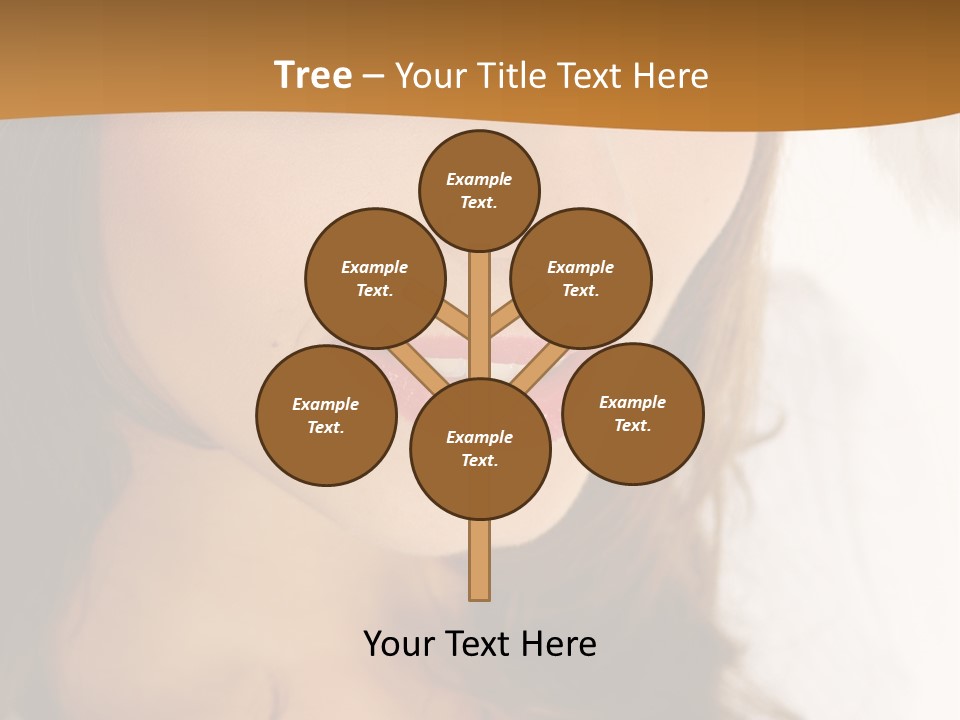 Tree – Your Title Text Here

Example Text.

Example Text.

Example Text.

Example Text.

Example Text.

Example Text.

Your Text Here